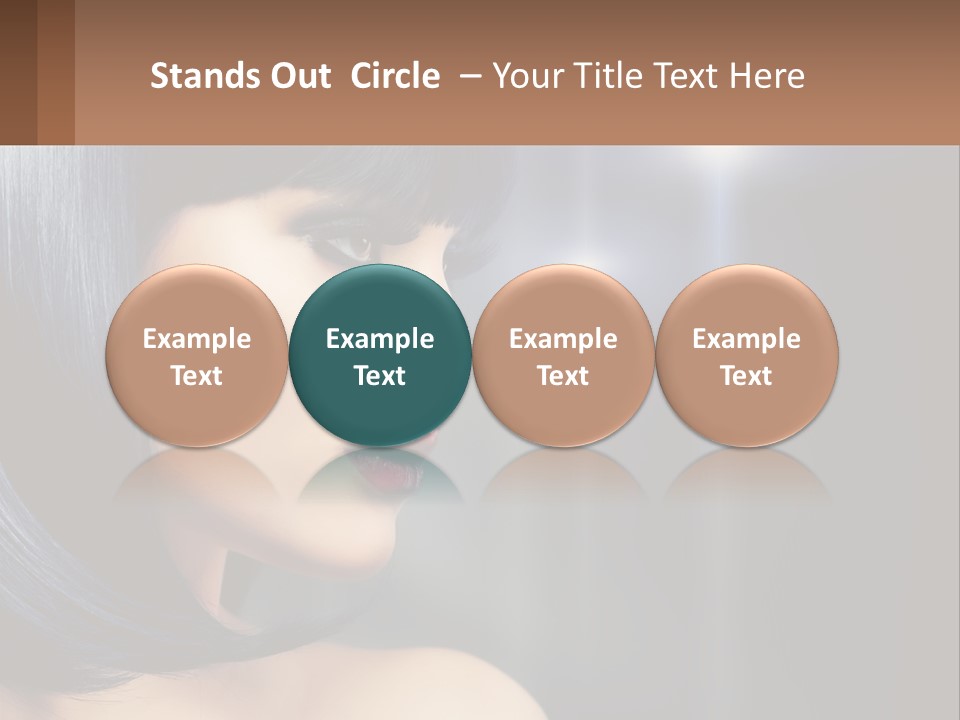 Stands Out Circle – Your Title Text Here

Example Text

Example Text

Example Text

Example Text